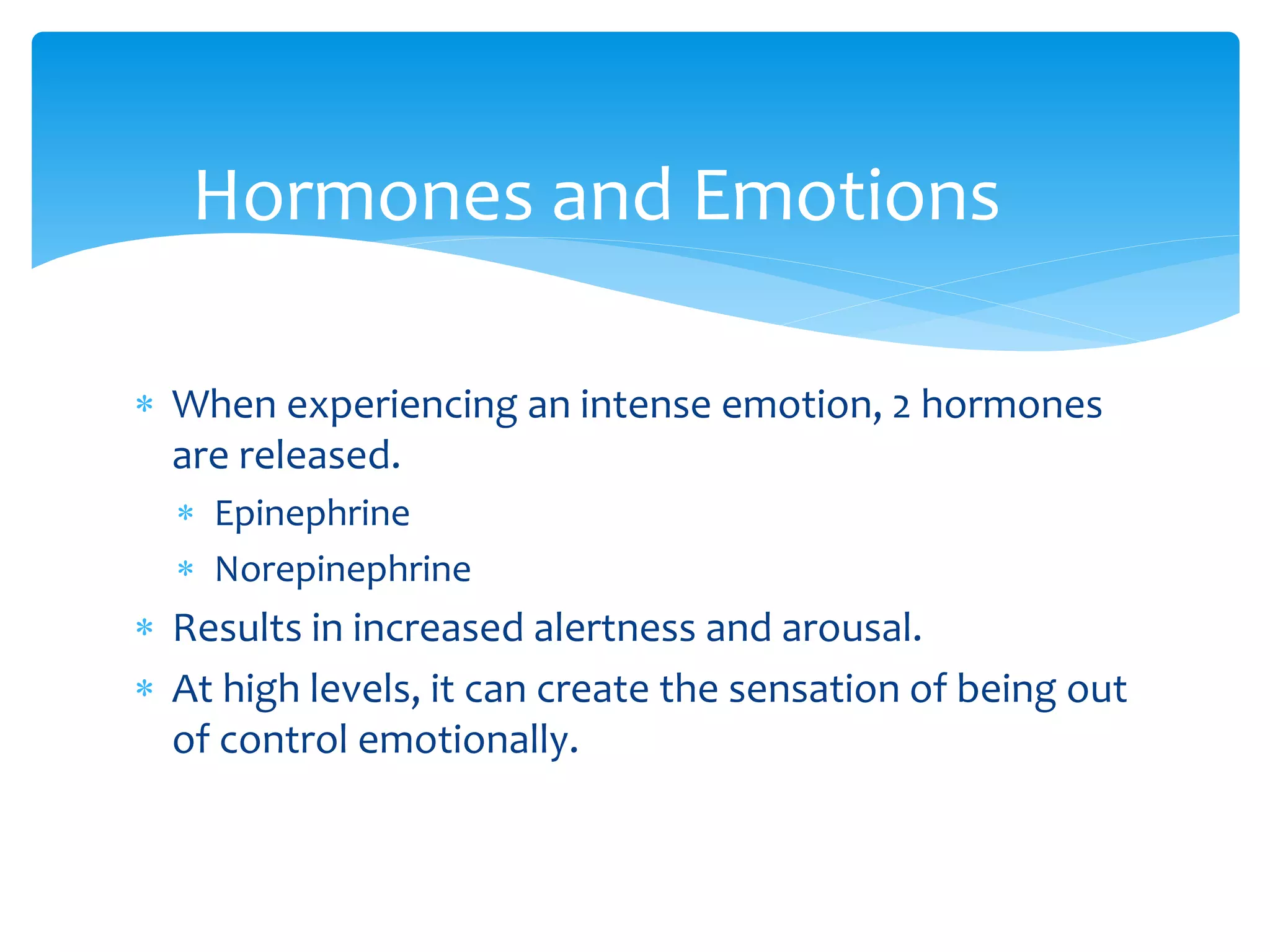 Hormones and Emotions

* When experiencing an intense emotion, 2 hormones are released.
  * Epinephrine
  * Norepinephrine
* Results in increased alertness and arousal.
* At high levels, it can create the sensation of being out of control emotionally.